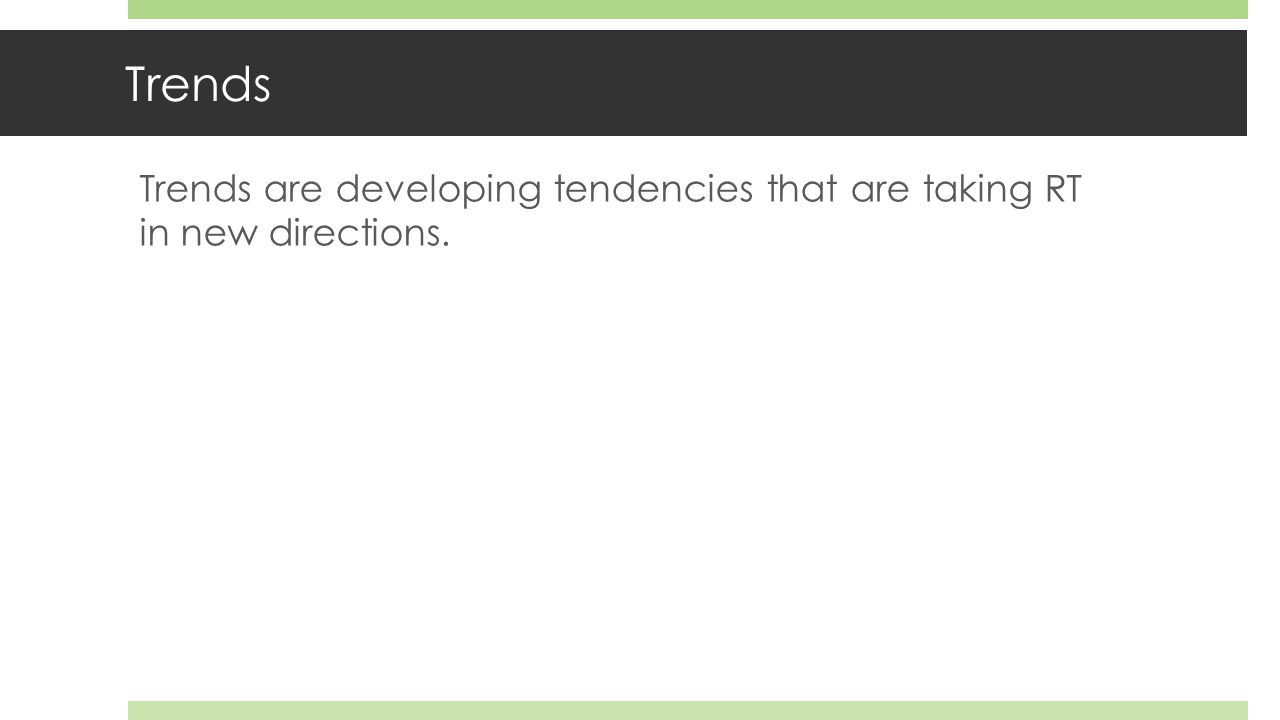 Trends

Trends are developing tendencies that are taking RT in new directions.